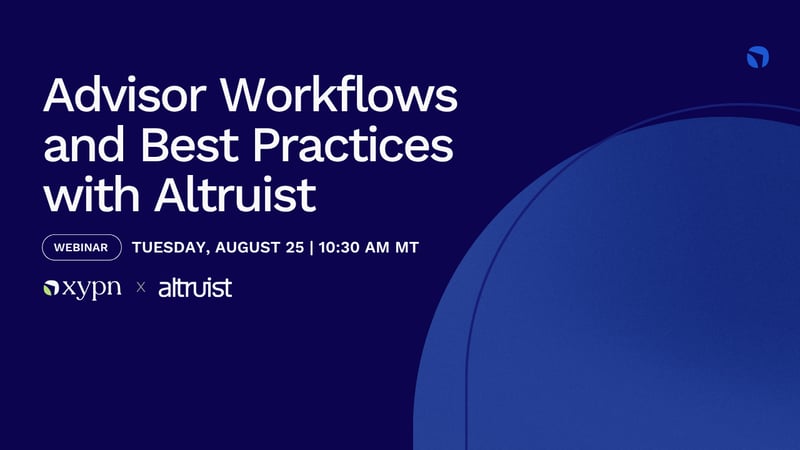 Advisor Workflows and Best Practices with Altruist

WEBINAR TUESDAY, AUGUST 25 | 10:30 AM MT

xypn × altruist